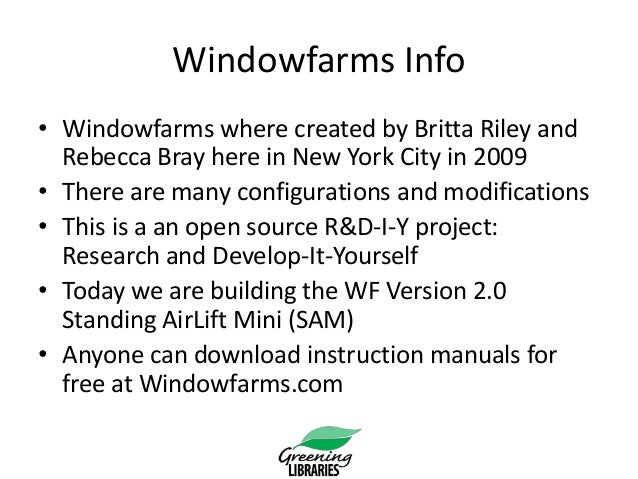 Windowfarms Info

• Windowfarms where created by Britta Riley and Rebecca Bray here in New York City in 2009
• There are many configurations and modifications
• This is a an open source R&D-I-Y project: Research and Develop-It-Yourself
• Today we are building the WF Version 2.0 Standing AirLift Mini (SAM)
• Anyone can download instruction manuals for free at Windowfarms.com

Greening LIBRARIES